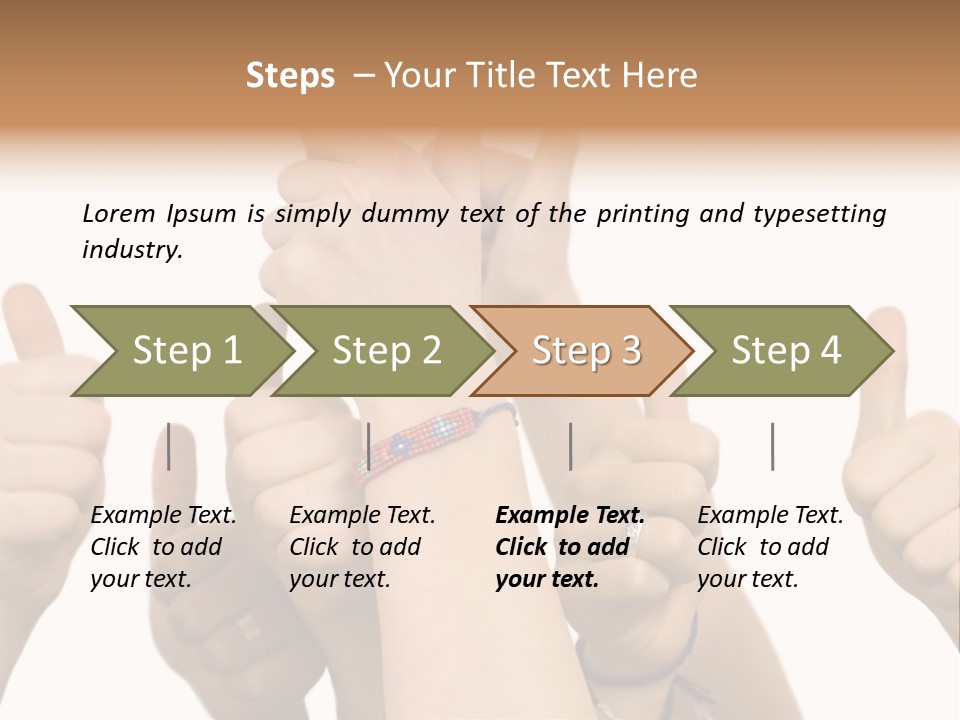 Steps – Your Title Text Here

Lorem Ipsum is simply dummy text of the printing and typesetting industry.

Step 1

Step 2

Step 3

Step 4

Example Text. Click to add your text.

Example Text. Click to add your text.

Example Text. Click to add your text.

Example Text. Click to add your text.